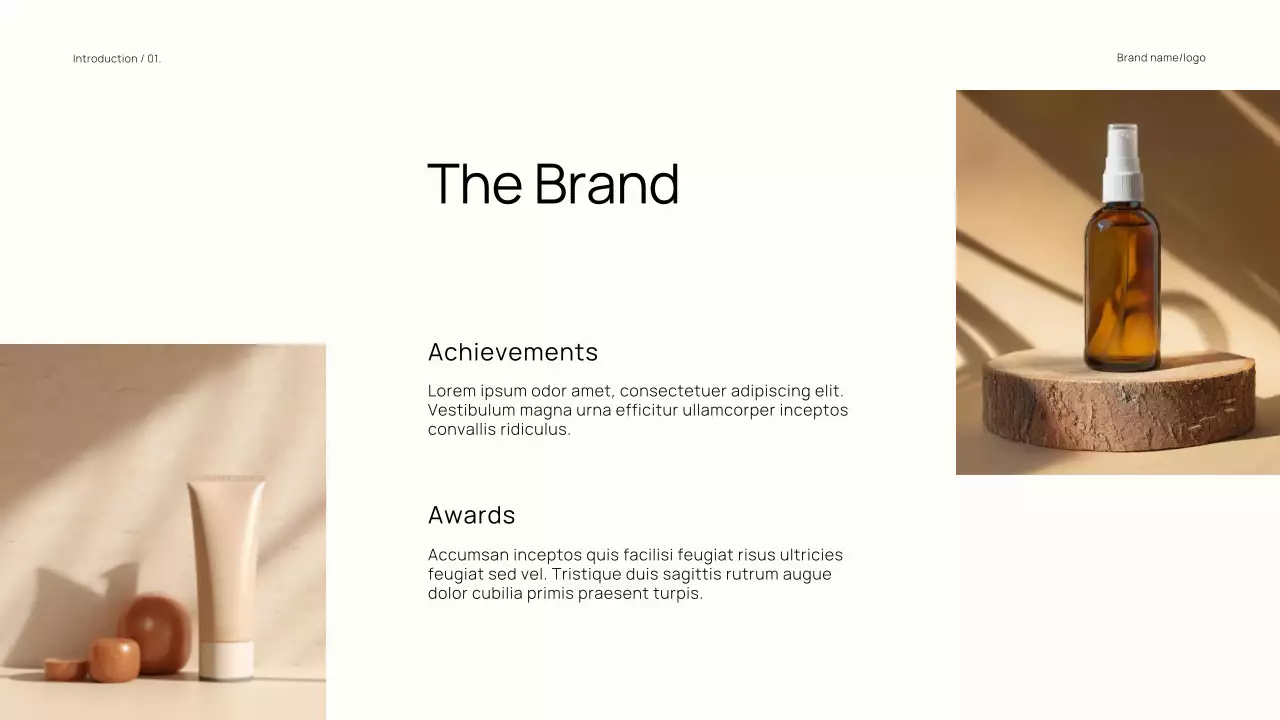 Introduction / 01.

Brand name/logo

The Brand

Achievements

Lorem ipsum odor amet, consectetuer adipiscing elit. Vestibulum magna urna efficitur ullamcorper inceptos convallis ridiculus.

Awards

Accumsan inceptos quis facilisi feugiat risus ultricies feugiat sed vel. Tristique duis sagittis rutrum augue dolor cubilia primis praesent turpis.